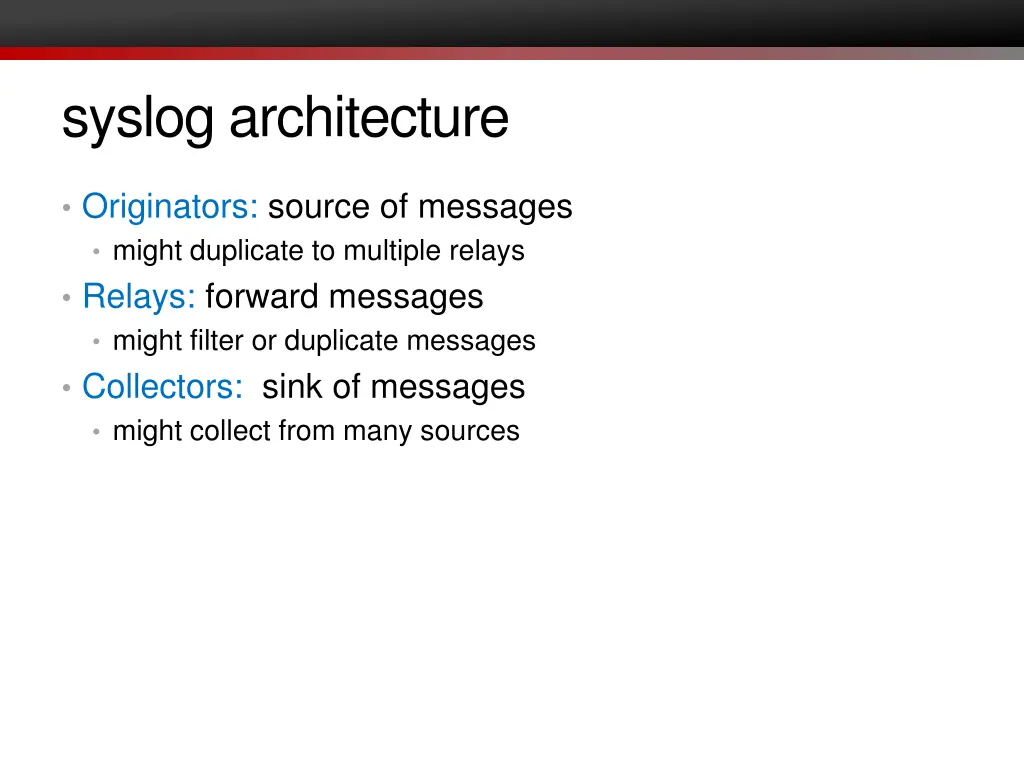 syslog architecture

• Originators: source of messages
  • might duplicate to multiple relays
• Relays: forward messages
  • might filter or duplicate messages
• Collectors: sink of messages
  • might collect from many sources